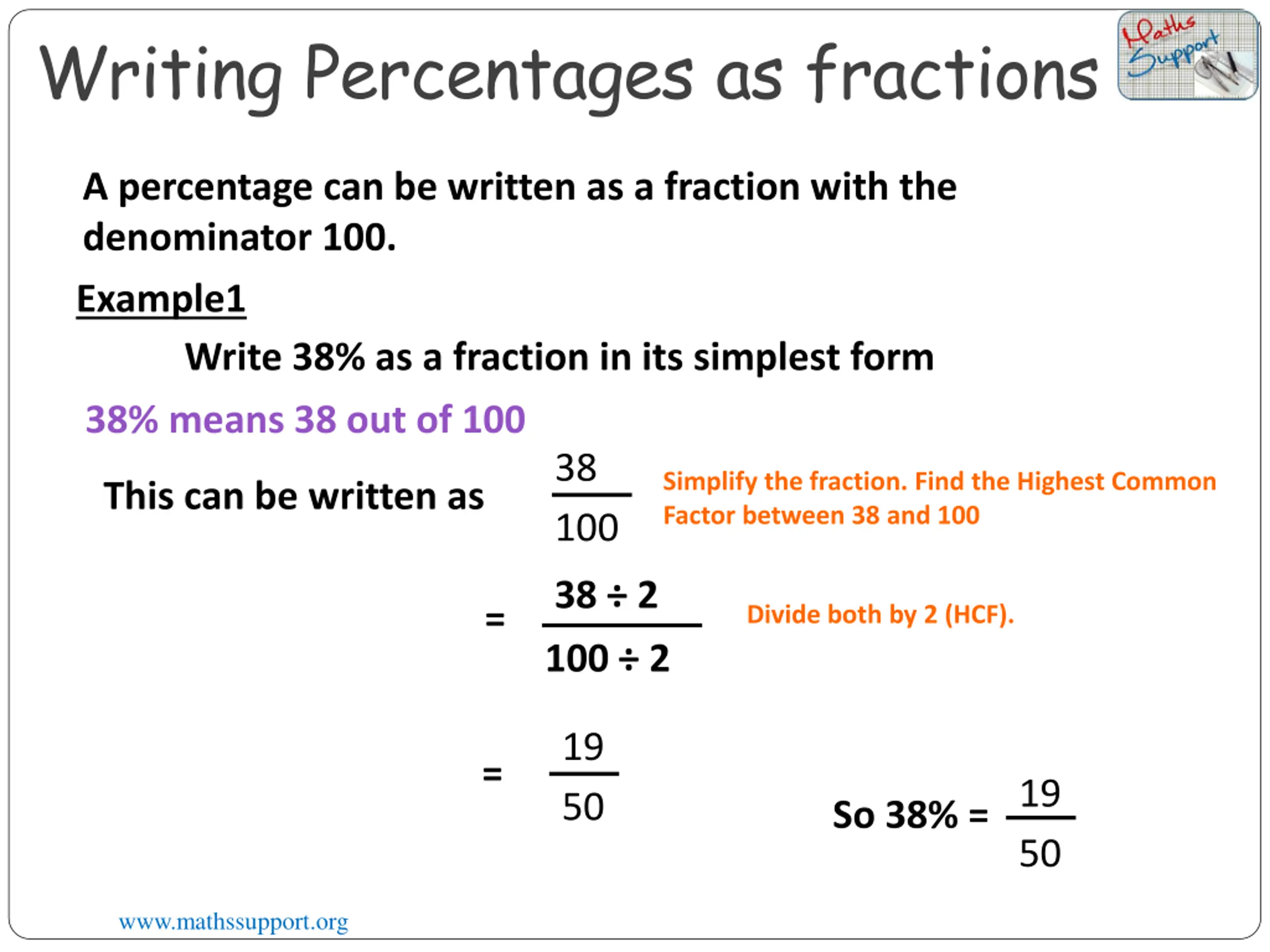 Writing Percentages as fractions

Maths Support

A percentage can be written as a fraction with the denominator 100.

Example1

Write 38% as a fraction in its simplest form

38% means 38 out of 100

This can be written as $\frac{38}{100}$

Simplify the fraction. Find the Highest Common Factor between 38 and 100

$= \frac{38 \div 2}{100 \div 2}$

Divide both by 2 (HCF).

$= \frac{19}{50}$

So 38% = $\frac{19}{50}$

www.mathssupport.org